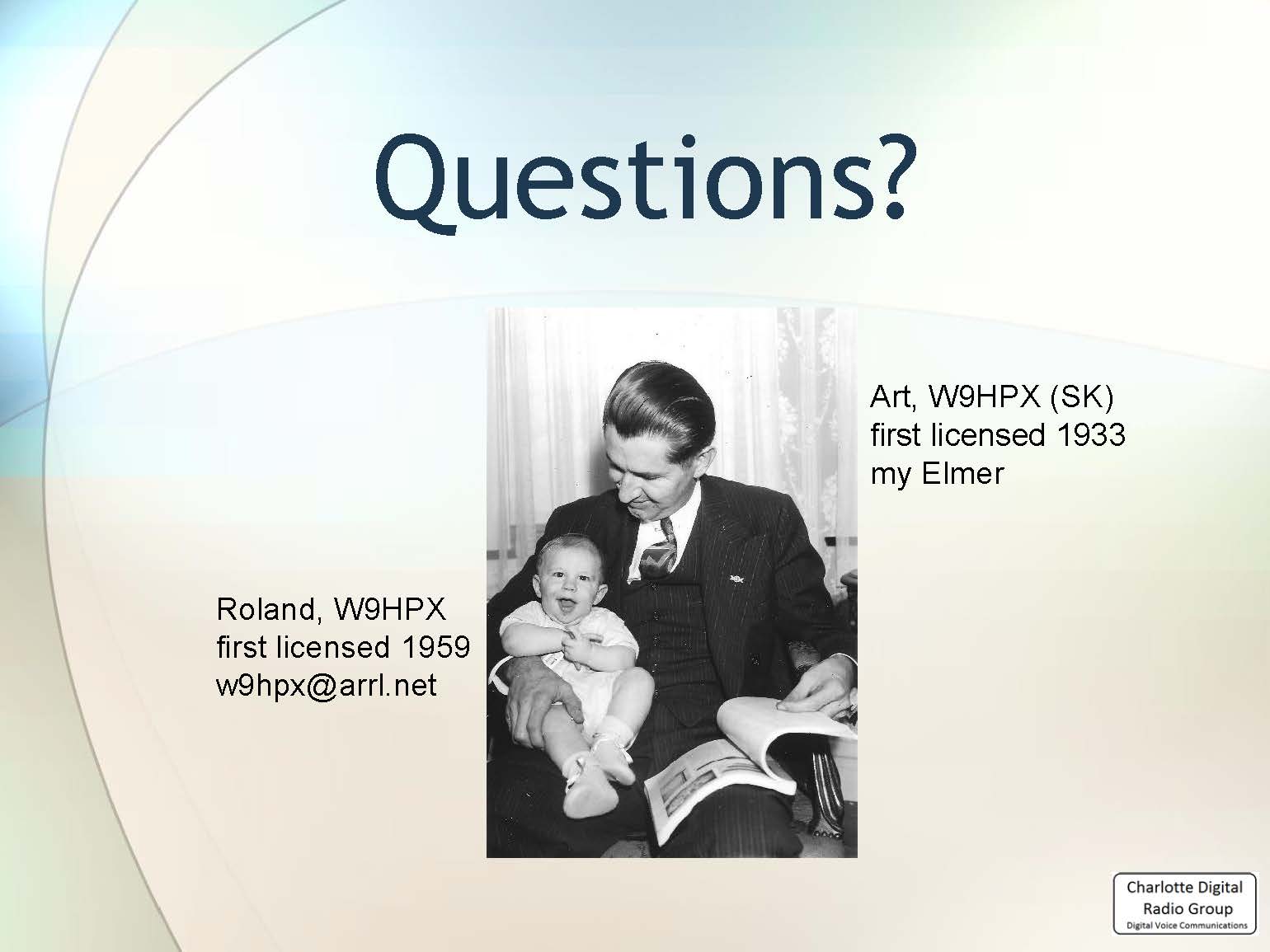 Questions?

Art, W9HPX (SK)
first licensed 1933
my Elmer

Roland, W9HPX
first licensed 1959
w9hpx@arrl.net

Charlotte Digital
Radio Group
Digital Voice Communications